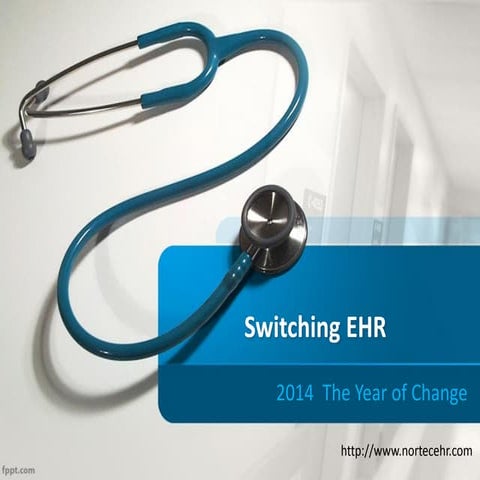 Switching EHR

2014 The Year of Change

http://www.nortecehr.com

fppt.com